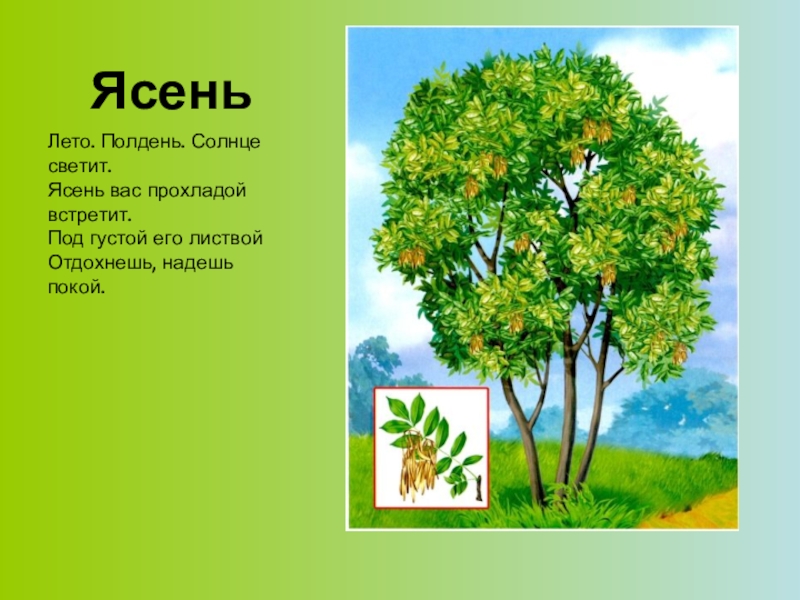 Ясень

Лето. Полдень. Солнце светит.
Ясень вас прохладой встретит.
Под густой его листвой
Отдохнешь, надешь покой.